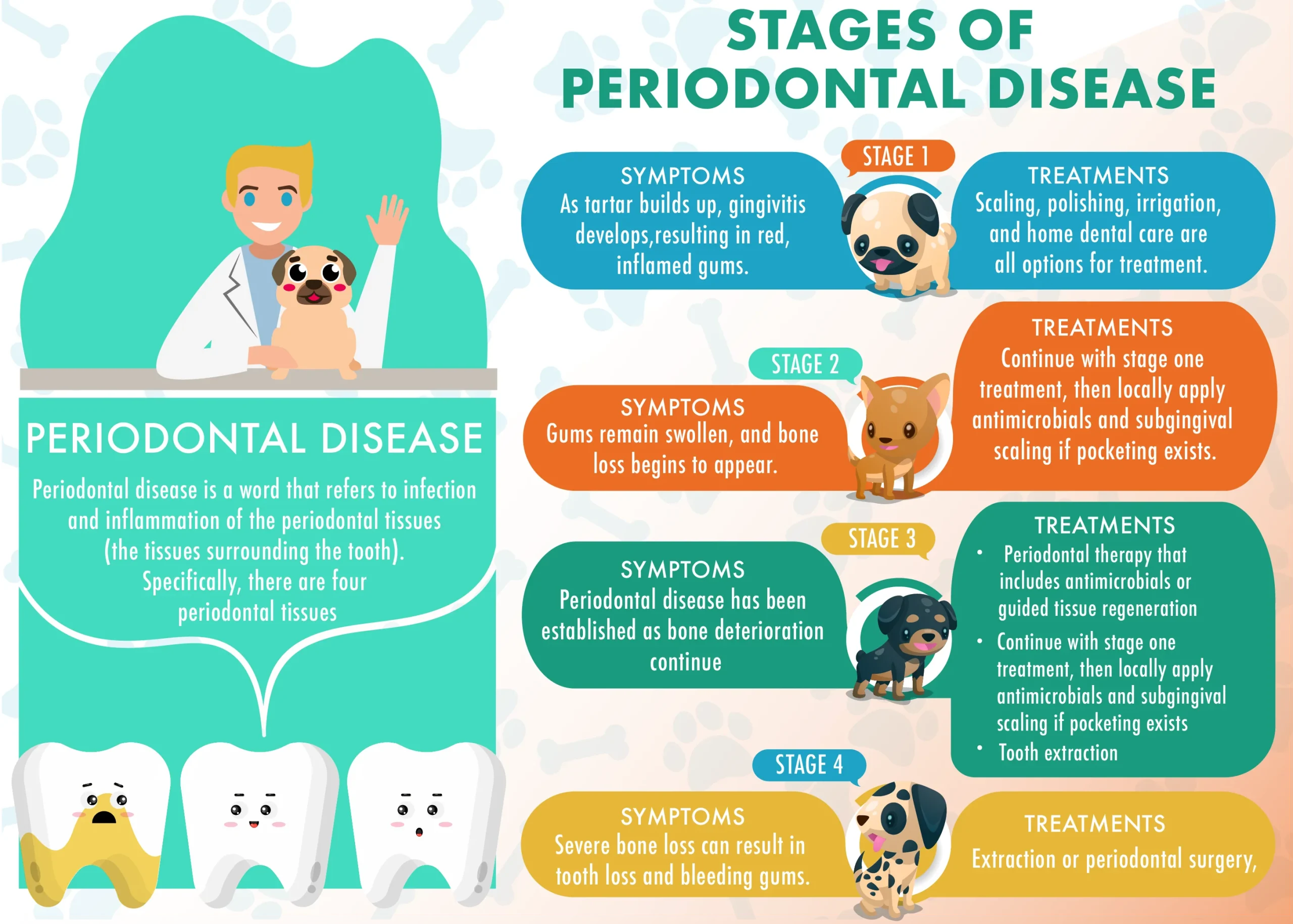 PERIODONTAL DISEASE

Periodontal disease is a word that refers to infection and inflammation of the periodontal tissues (the tissues surrounding the tooth). Specifically, there are four periodontal tissues

STAGES OF PERIODONTAL DISEASE

STAGE 1

SYMPTOMS
As tartar builds up, gingivitis develops,resulting in red, inflamed gums.

TREATMENTS
Scaling, polishing, irrigation, and home dental care are all options for treatment.

STAGE 2

SYMPTOMS
Gums remain swollen, and bone loss begins to appear.

TREATMENTS
Continue with stage one treatment, then locally apply antimicrobials and subgingival scaling if pocketing exists.

STAGE 3

SYMPTOMS
Periodontal disease has been established as bone deterioration continue

TREATMENTS
• Periodontal therapy that includes antimicrobials or guided tissue regeneration
• Continue with stage one treatment, then locally apply antimicrobials and subgingival scaling if pocketing exists
• Tooth extraction

STAGE 4

SYMPTOMS
Severe bone loss can result in tooth loss and bleeding gums.

TREATMENTS
Extraction or periodontal surgery,